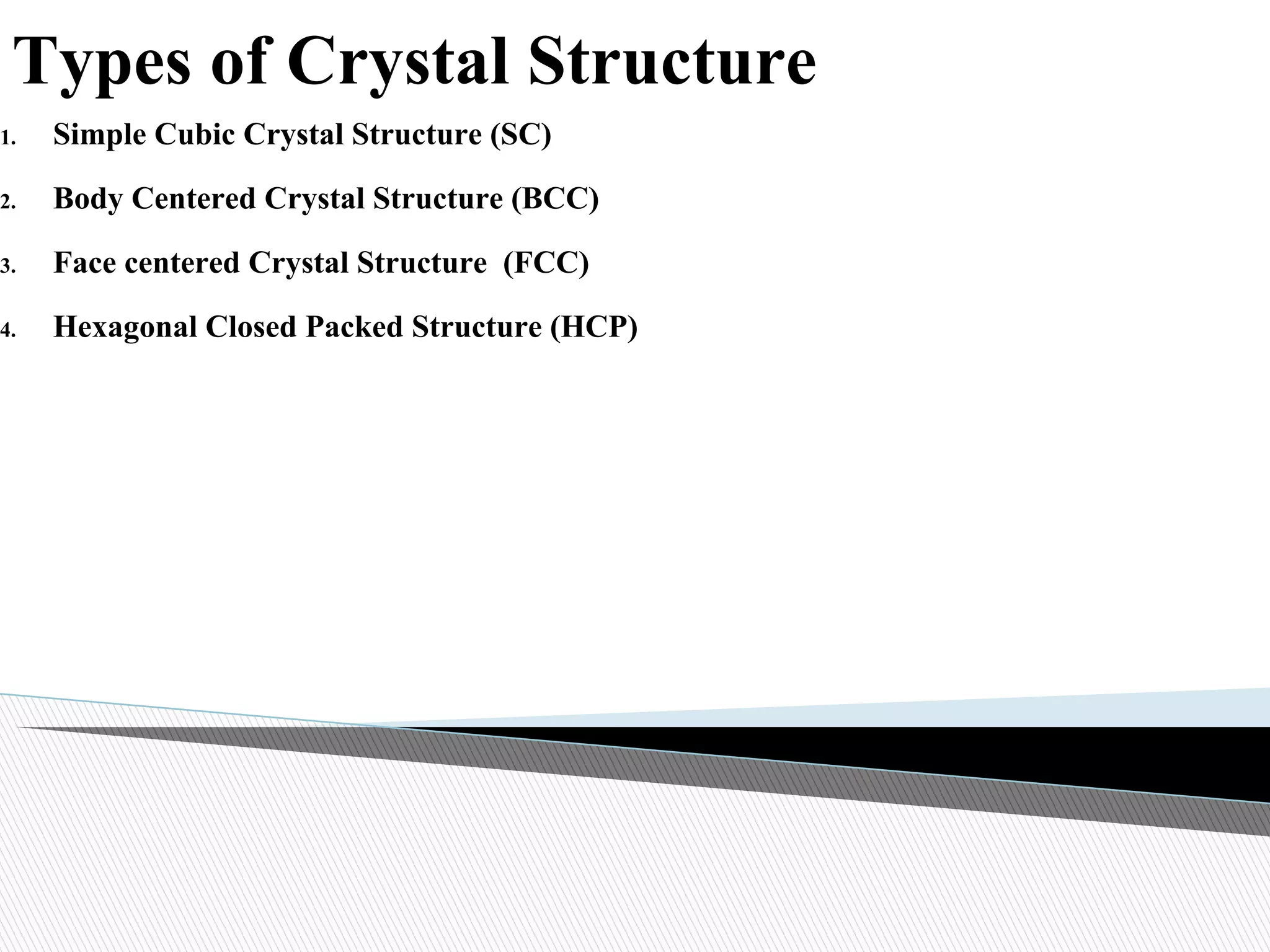 Types of Crystal Structure

1. Simple Cubic Crystal Structure (SC)

2. Body Centered Crystal Structure (BCC)

3. Face centered Crystal Structure (FCC)

4. Hexagonal Closed Packed Structure (HCP)